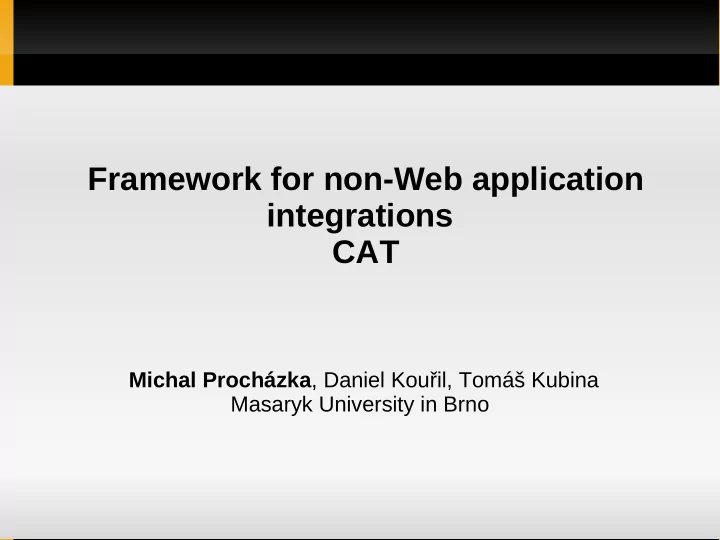 Framework for non-Web application integrations
CAT

Michal Procházka, Daniel Kouřil, Tomáš Kubina
Masaryk University in Brno